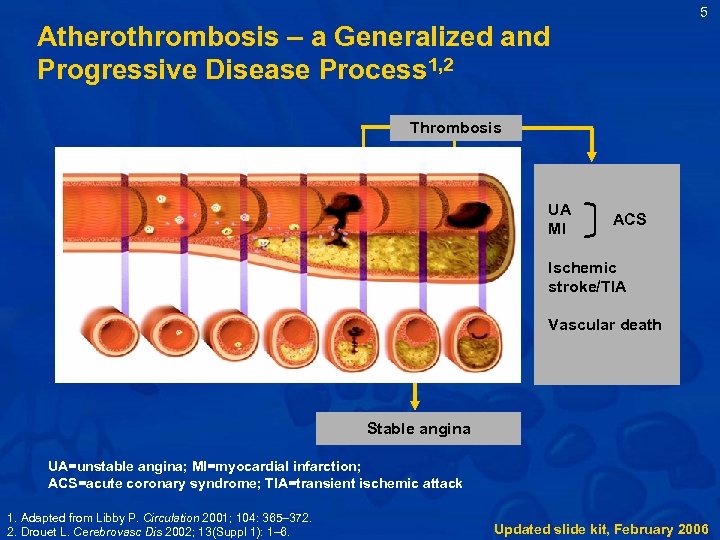 5

Atherothrombosis – a Generalized and Progressive Disease Process$^{1,2}$

Thrombosis

UA
MI

ACS

Ischemic stroke/TIA

Vascular death

Stable angina

UA=unstable angina; MI=myocardial infarction;
ACS=acute coronary syndrome; TIA=transient ischemic attack

1. Adapted from Libby P. Circulation 2001; 104: 365–372.
2. Drouet L. Cerebrovasc Dis 2002; 13(Suppl 1): 1–6.

Updated slide kit, February 2006